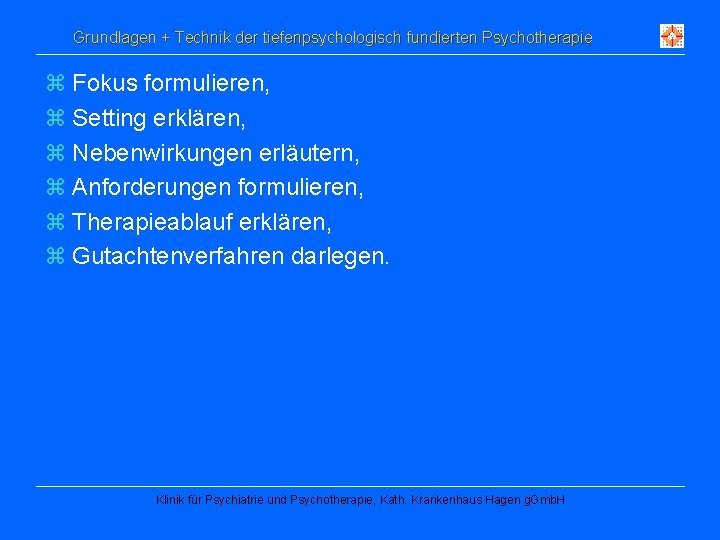 Grundlagen + Technik der tiefenpsychologisch fundierten Psychotherapie

⌘ Fokus formulieren,
⌘ Setting erklären,
⌘ Nebenwirkungen erläutern,
⌘ Anforderungen formulieren,
⌘ Therapieablauf erklären,
⌘ Gutachtenverfahren darlegen.

Klinik für Psychiatrie und Psychotherapie, Kath. Krankenhaus Hagen gGmbH